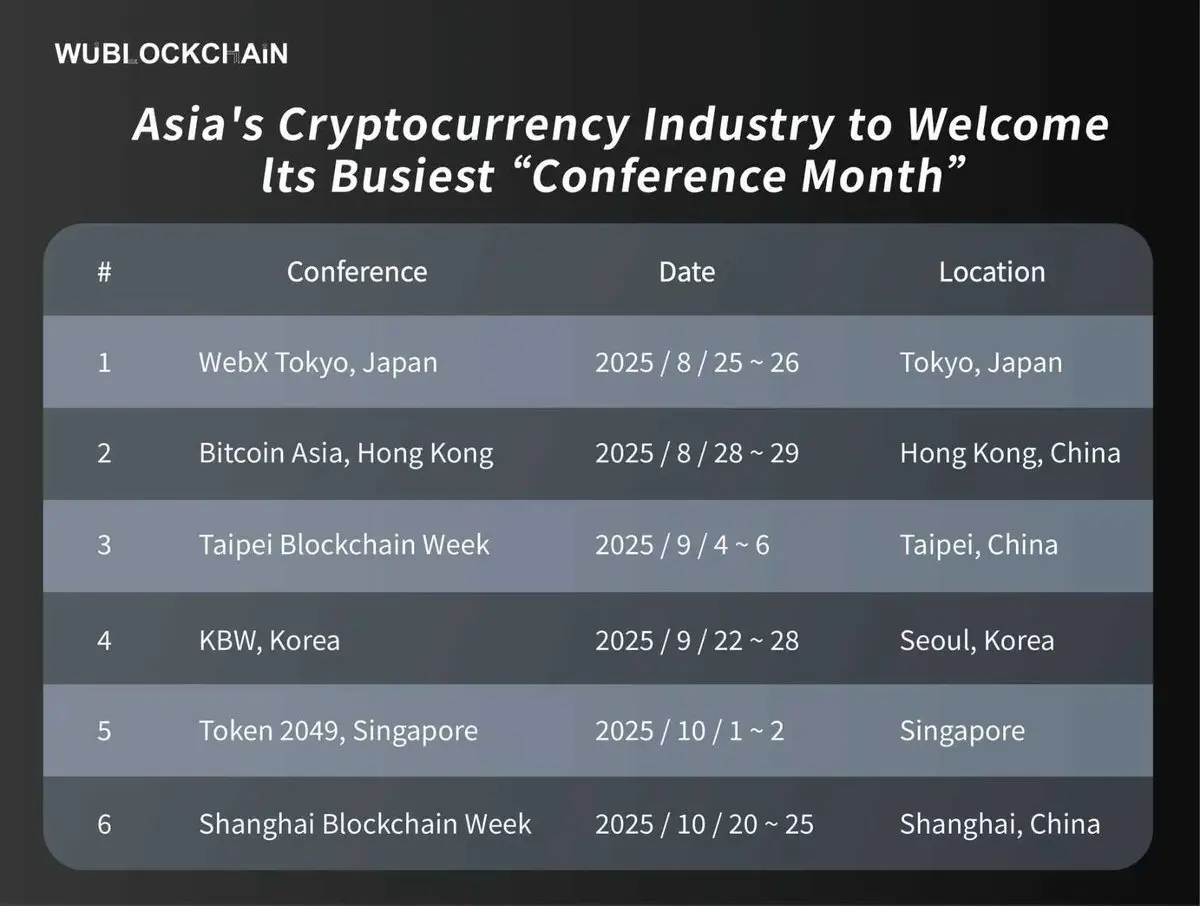 WUBLOCKCHAIN

Asia's Cryptocurrency Industry to Welcome Its Busiest “Conference Month”

| # | Conference | Date | Location |
|---|---|---|---|
| 1 | WebX Tokyo, Japan | 2025 / 8 / 25 ~ 26 | Tokyo, Japan |
| 2 | Bitcoin Asia, Hong Kong | 2025 / 8 / 28 ~ 29 | Hong Kong, China |
| 3 | Taipei Blockchain Week | 2025 / 9 / 4 ~ 6 | Taipei, China |
| 4 | KBW, Korea | 2025 / 9 / 22 ~ 28 | Seoul, Korea |
| 5 | Token 2049, Singapore | 2025 / 10 / 1 ~ 2 | Singapore |
| 6 | Shanghai Blockchain Week | 2025 / 10 / 20 ~ 25 | Shanghai, China |